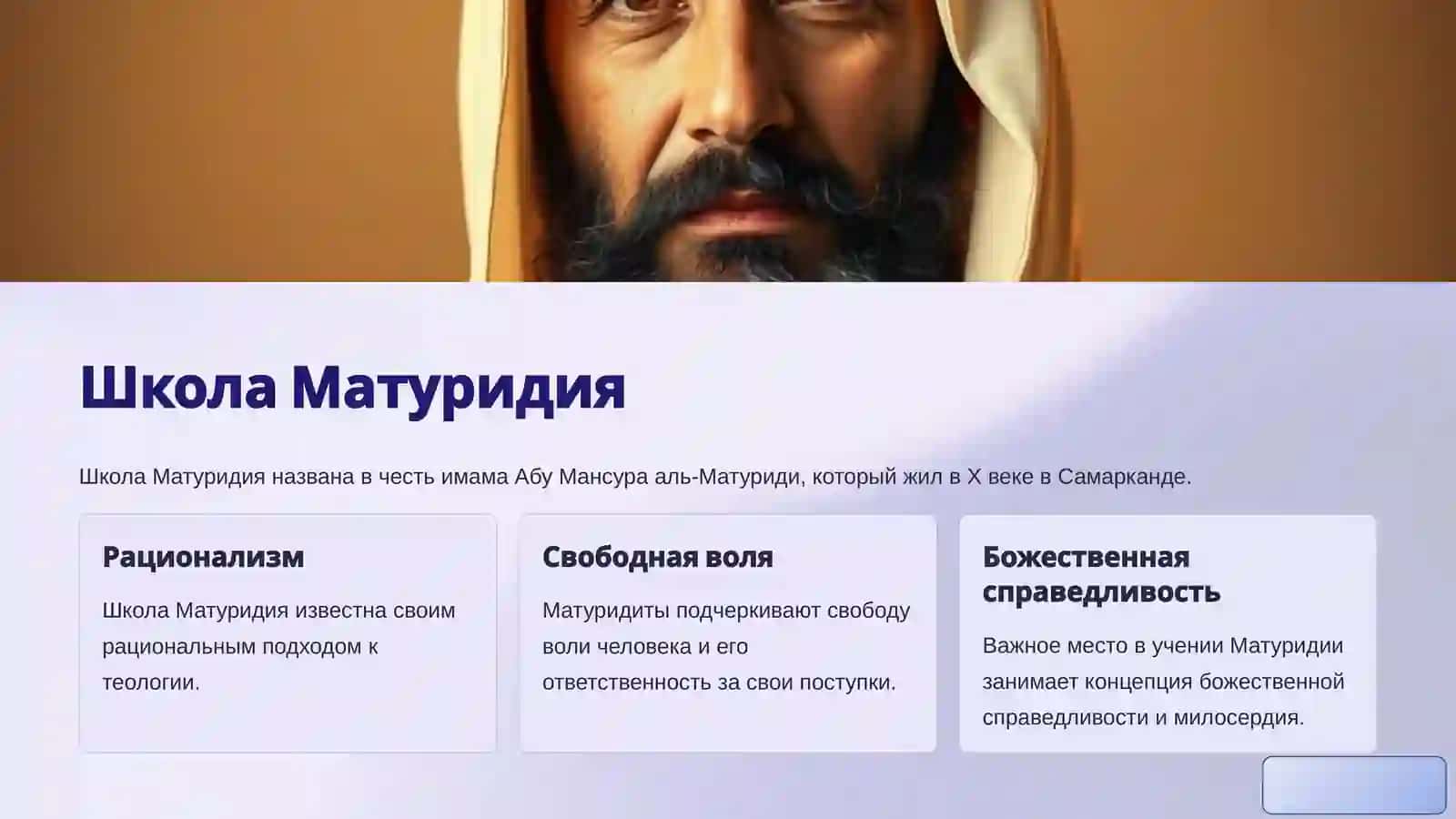 Школа Матуридия

Школа Матуридия названа в честь имама Абу Мансура аль-Матуриди, который жил в X веке в Самарканде.

Рационализм

Школа Матуридия известна своим рациональным подходом к теологии.

Свободная воля

Матуридиты подчеркивают свободу воли человека и его ответственность за свои поступки.

Божественная справедливость

Важное место в учении Матуридии занимает концепция божественной справедливости и милосердия.